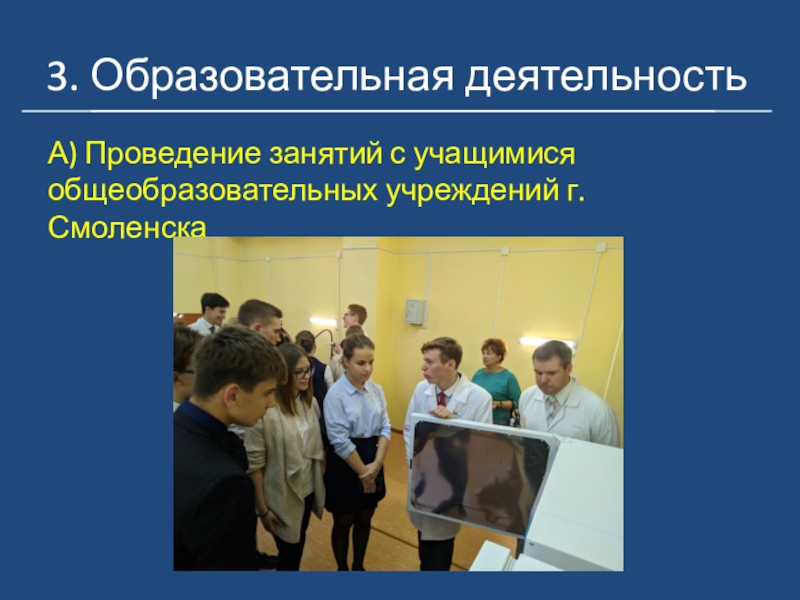 3. Образовательная деятельность

А) Проведение занятий с учащимися общеобразовательных учреждений г. Смоленска